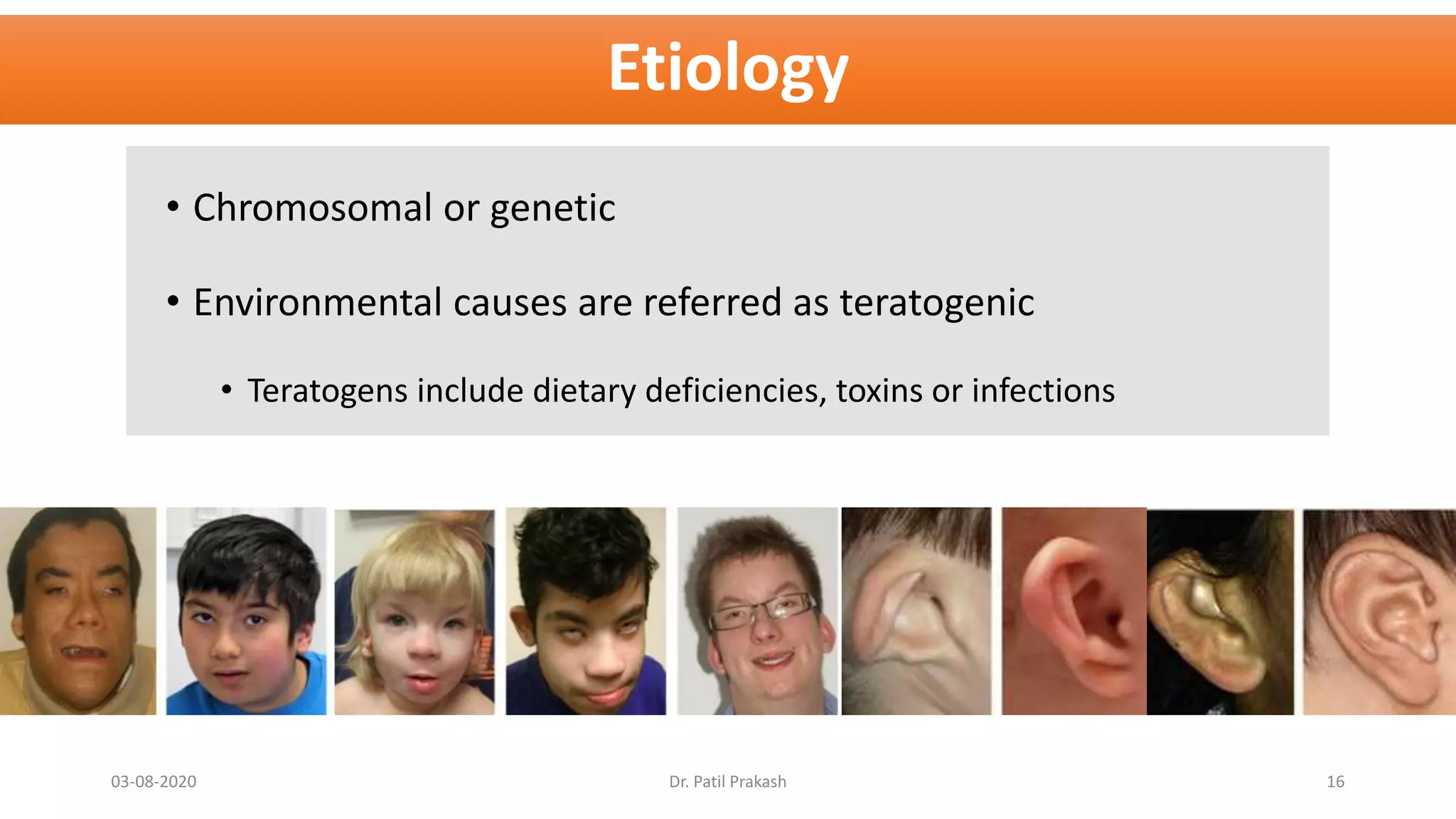 Etiology

• Chromosomal or genetic

• Environmental causes are referred as teratogenic

• Teratogens include dietary deficiencies, toxins or infections

03-08-2020

Dr. Patil Prakash

16